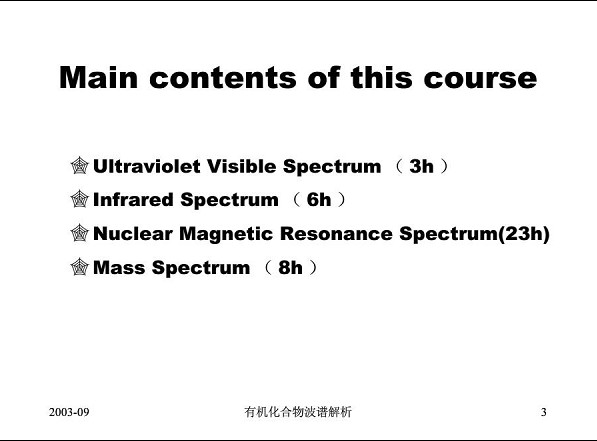 Main contents of this course

Ultraviolet Visible Spectrum （3h）

Infrared Spectrum （6h）

Nuclear Magnetic Resonance Spectrum(23h)

Mass Spectrum （8h）

2003-09

有机化合物波谱解析

3